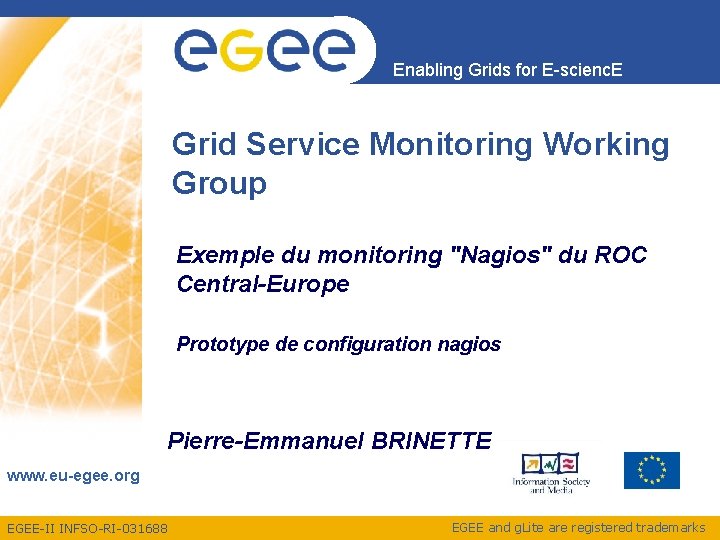 egee

Enabling Grids for E-sciencE

Grid Service Monitoring Working Group

Exemple du monitoring "Nagios" du ROC Central-Europe

Prototype de configuration nagios

Pierre-Emmanuel BRINETTE

www.eu-egee.org

Information Society and Media

EGEE-II INFSO-RI-031688

EGEE and gLite are registered trademarks